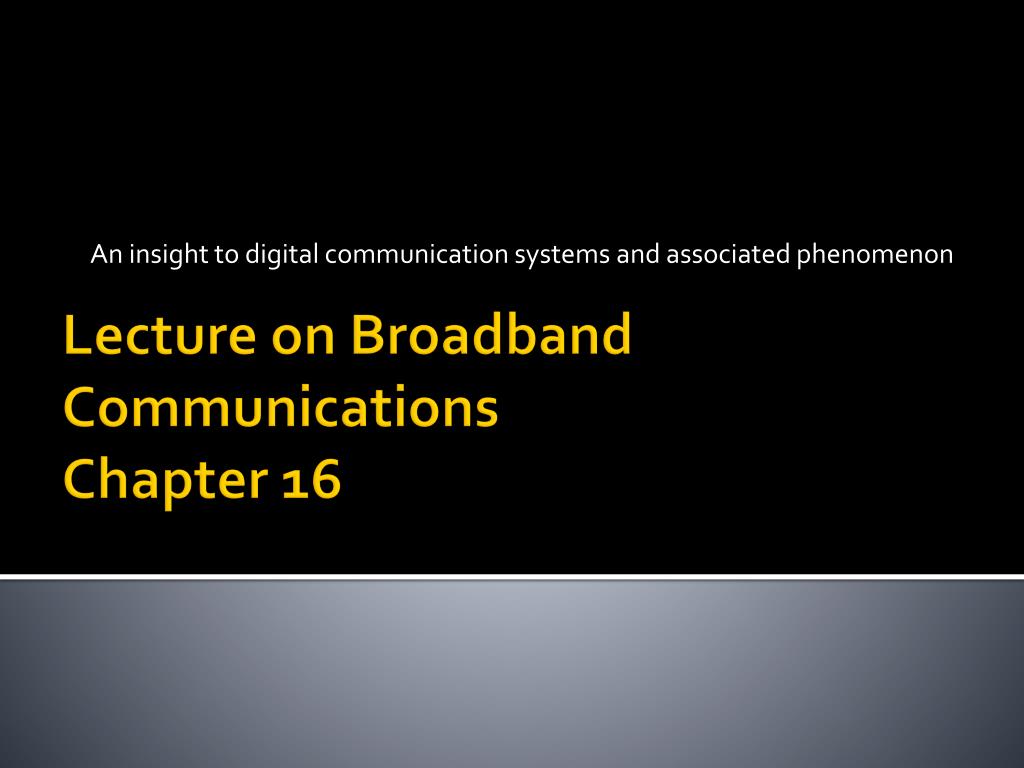 An insight to digital communication systems and associated phenomenon

Lecture on Broadband Communications
Chapter 16